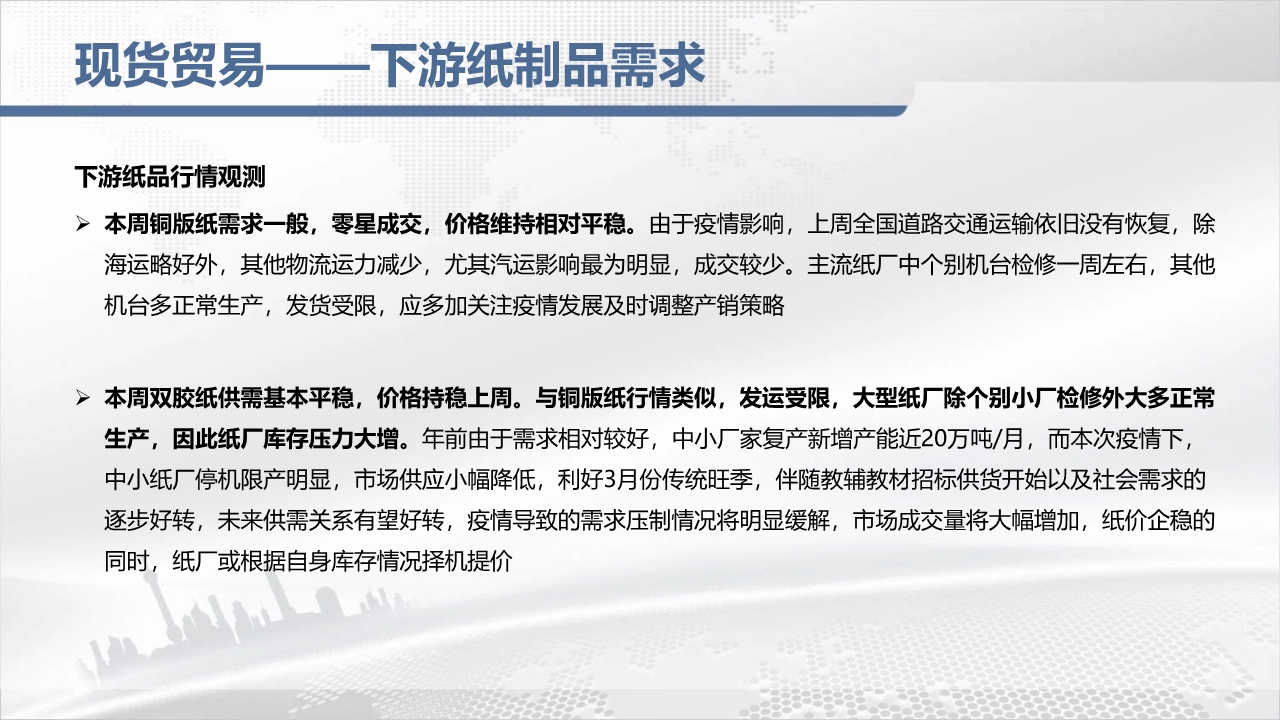 现货贸易——下游纸制品需求

下游纸品行情观测

➢ 本周铜版纸需求一般，零星成交，价格维持相对平稳。由于疫情影响，上周全国道路交通运输依旧没有恢复，除海运略好外，其他物流运力减少，尤其汽运影响最为明显，成交较少。主流纸厂中个别机台检修一周左右，其他机台多正常生产，发货受限，应多加关注疫情发展及时调整产销策略

➢ 本周双胶纸供需基本平稳，价格持稳上周。与铜版纸行情类似，发运受限，大型纸厂除个别小厂检修外大多正常生产，因此纸厂库存压力大增。年前由于需求相对较好，中小厂家复产新增产能近20万吨/月，而本次疫情下，中小纸厂停机限产明显，市场供应小幅降低，利好3月份传统旺季，伴随教辅教材招标供货开始以及社会需求的逐步好转，未来供需关系有望好转，疫情导致的需求压制情况将明显缓解，市场成交量将大幅增加，纸价企稳的同时，纸厂或根据自身库存情况择机提价